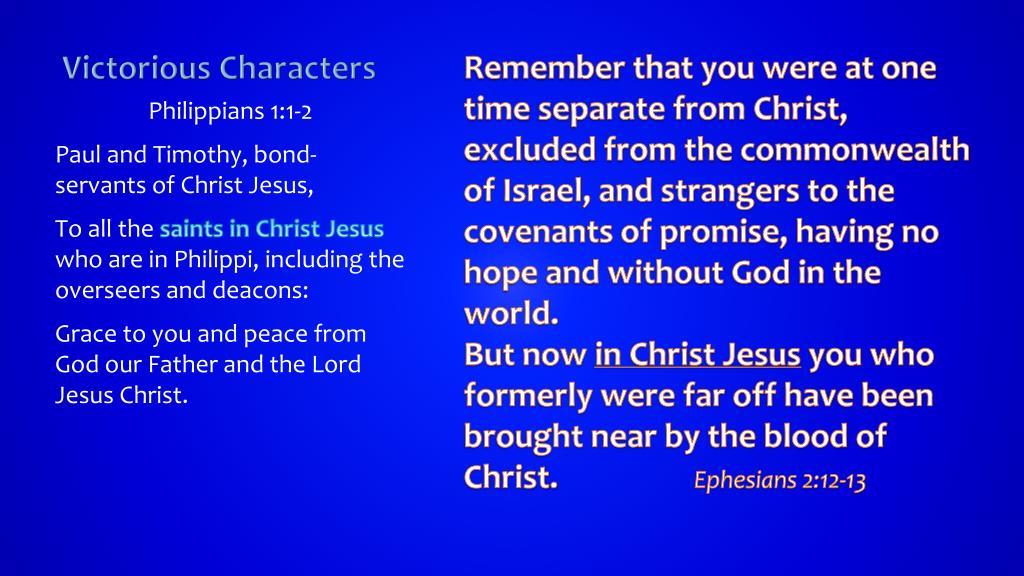 Victorious Characters

Philippians 1:1-2

Paul and Timothy, bond-servants of Christ Jesus,

To all the saints in Christ Jesus who are in Philippi, including the overseers and deacons:

Grace to you and peace from God our Father and the Lord Jesus Christ.

Remember that you were at one time separate from Christ, excluded from the commonwealth of Israel, and strangers to the covenants of promise, having no hope and without God in the world.
But now in Christ Jesus you who formerly were far off have been brought near by the blood of Christ. Ephesians 2:12-13